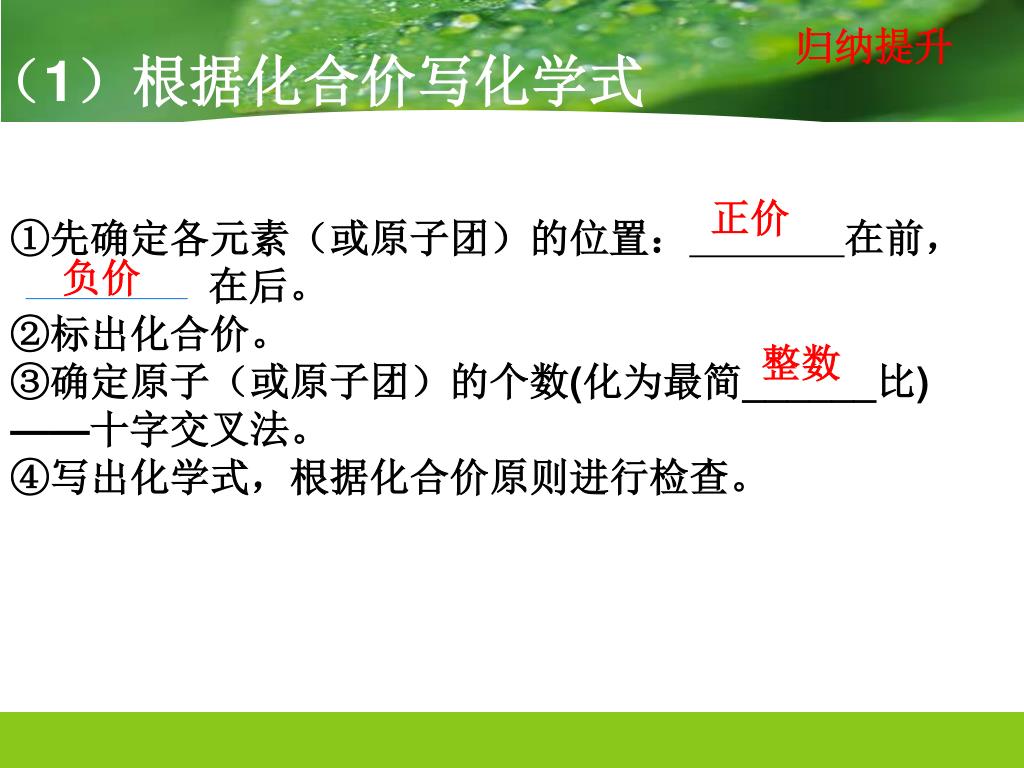 归纳提升

（1）根据化合价写化学式

①先确定各元素（或原子团）的位置：正价在前，负价在后。
②标出化合价。
③确定原子（或原子团）的个数(化为最简整数比)——十字交叉法。
④写出化学式，根据化合价原则进行检查。